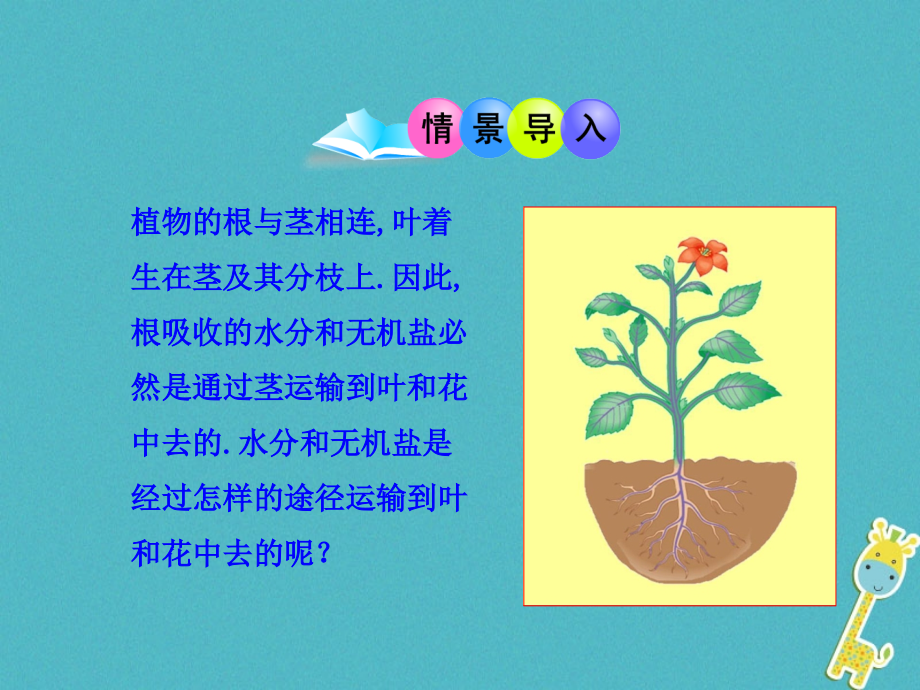 情景导入

植物的根与茎相连,叶着生在茎及其分枝上.因此,根吸收的水分和无机盐必然是通过茎运输到叶和花中去的.水分和无机盐是经过怎样的途径运输到叶和花中去的呢?